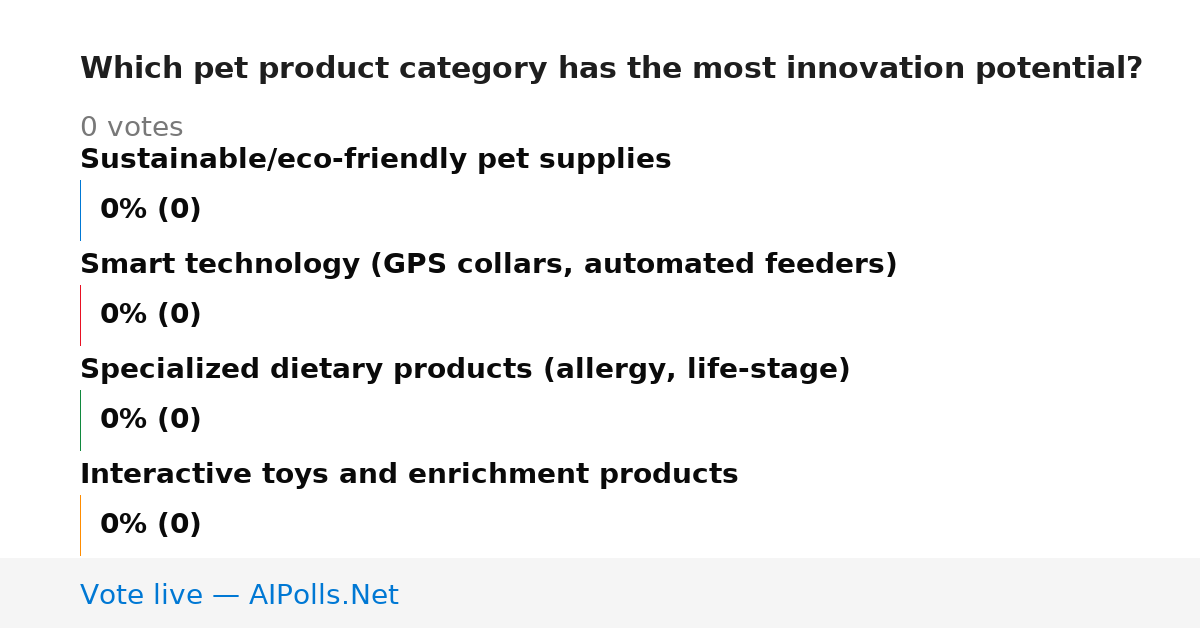 Which pet product category has the most innovation potential?

0 votes

Sustainable/eco-friendly pet supplies

0% (0)

Smart technology (GPS collars, automated feeders)

0% (0)

Specialized dietary products (allergy, life-stage)

0% (0)

Interactive toys and enrichment products

0% (0)

Vote live — AIPolls.Net